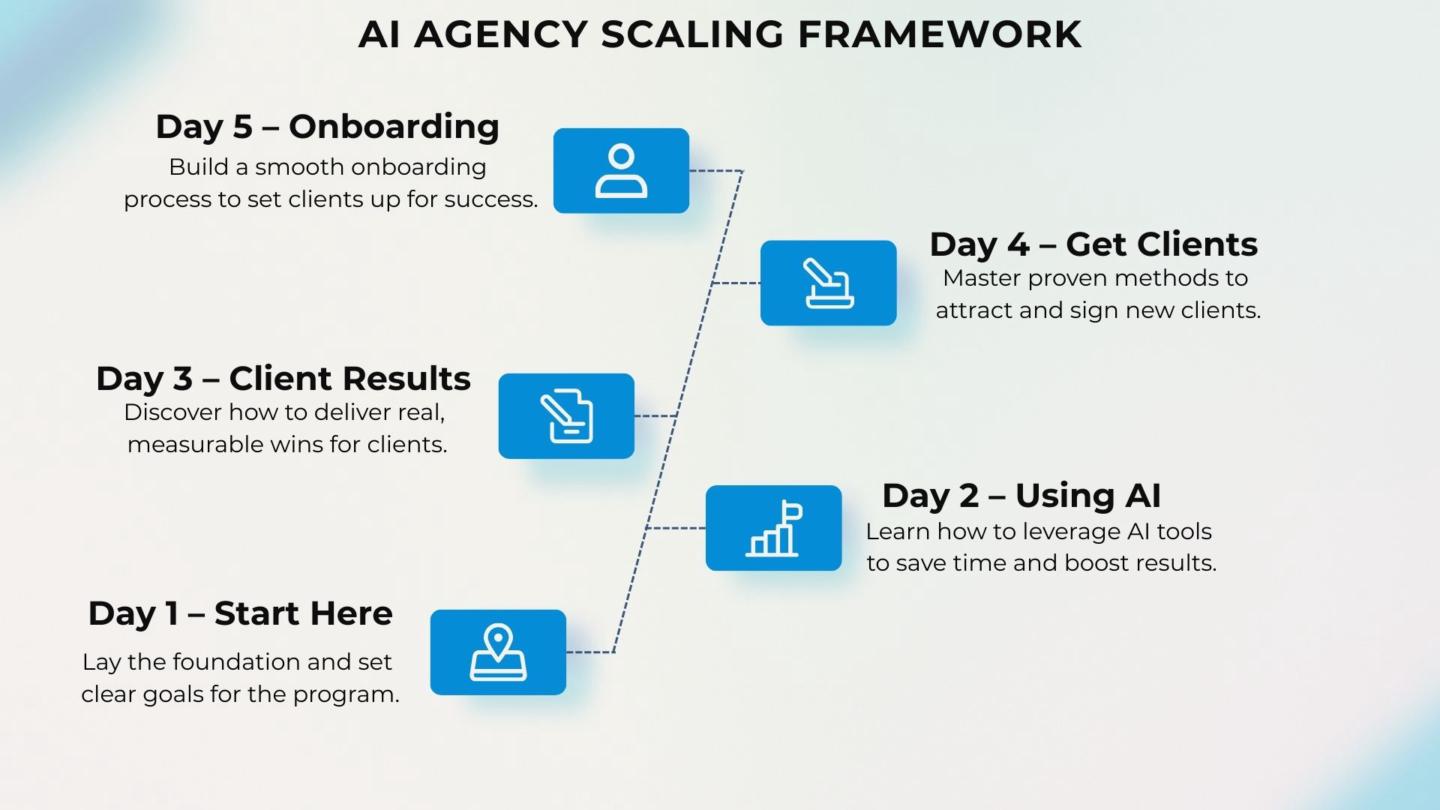 AI AGENCY SCALING FRAMEWORK

Day 5 – Onboarding
Build a smooth onboarding process to set clients up for success.

Day 4 – Get Clients
Master proven methods to attract and sign new clients.

Day 3 – Client Results
Discover how to deliver real, measurable wins for clients.

Day 2 – Using AI
Learn how to leverage AI tools to save time and boost results.

Day 1 – Start Here
Lay the foundation and set clear goals for the program.